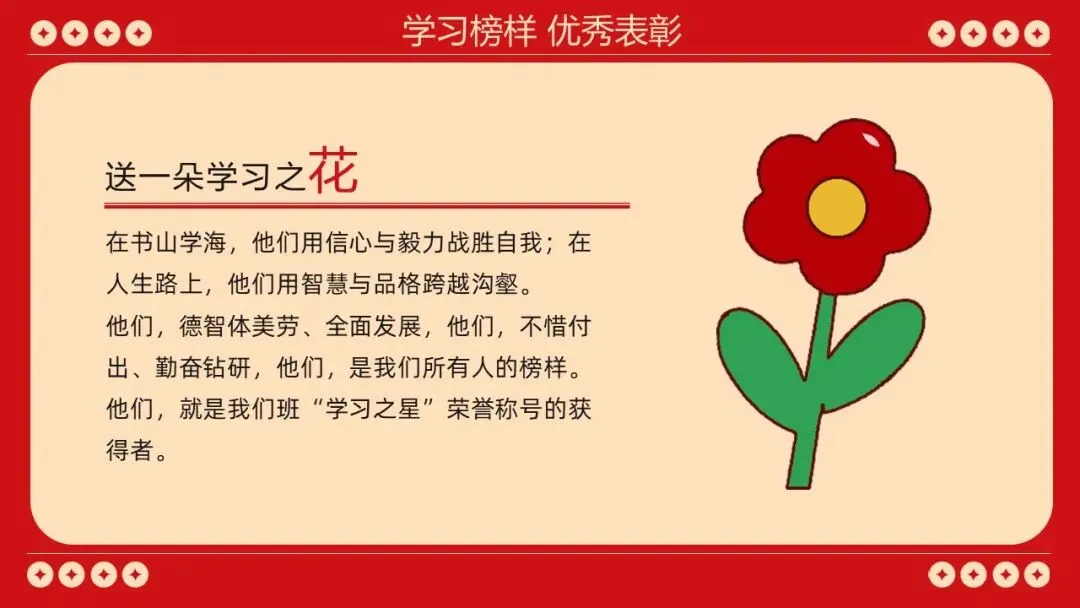 学习榜样 优秀表彰

送一朵学习之花

在书山学海，他们用信心与毅力战胜自我；在人生路上，他们用智慧与品格跨越沟壑。
他们，德智体美劳、全面发展，他们，不惜付出、勤奋钻研，他们，是我们所有人的榜样。
他们，就是我们班“学习之星”荣誉称号的获得者。